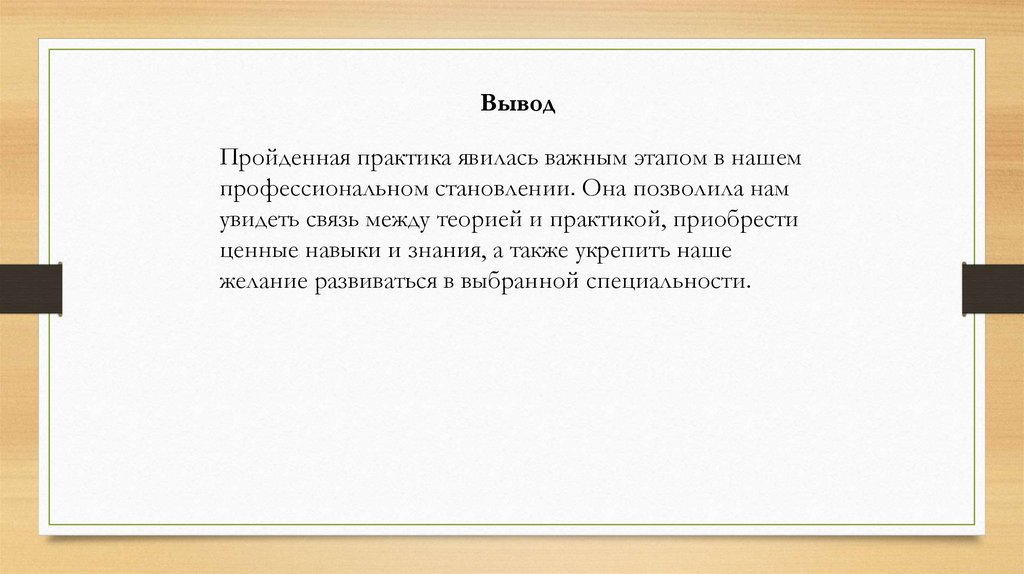 Вывод

Пройденная практика явилась важным этапом в нашем профессиональном становлении. Она позволила нам увидеть связь между теорией и практикой, приобрести ценные навыки и знания, а также укрепить наше желание развиваться в выбранной специальности.